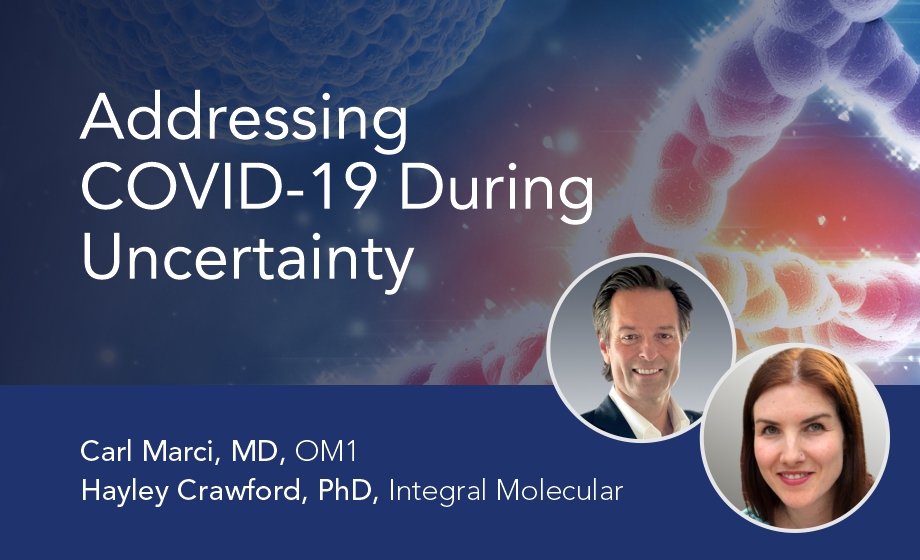 Addressing COVID-19 During Uncertainty

Carl Marci, MD, OM1
Hayley Crawford, PhD, Integral Molecular